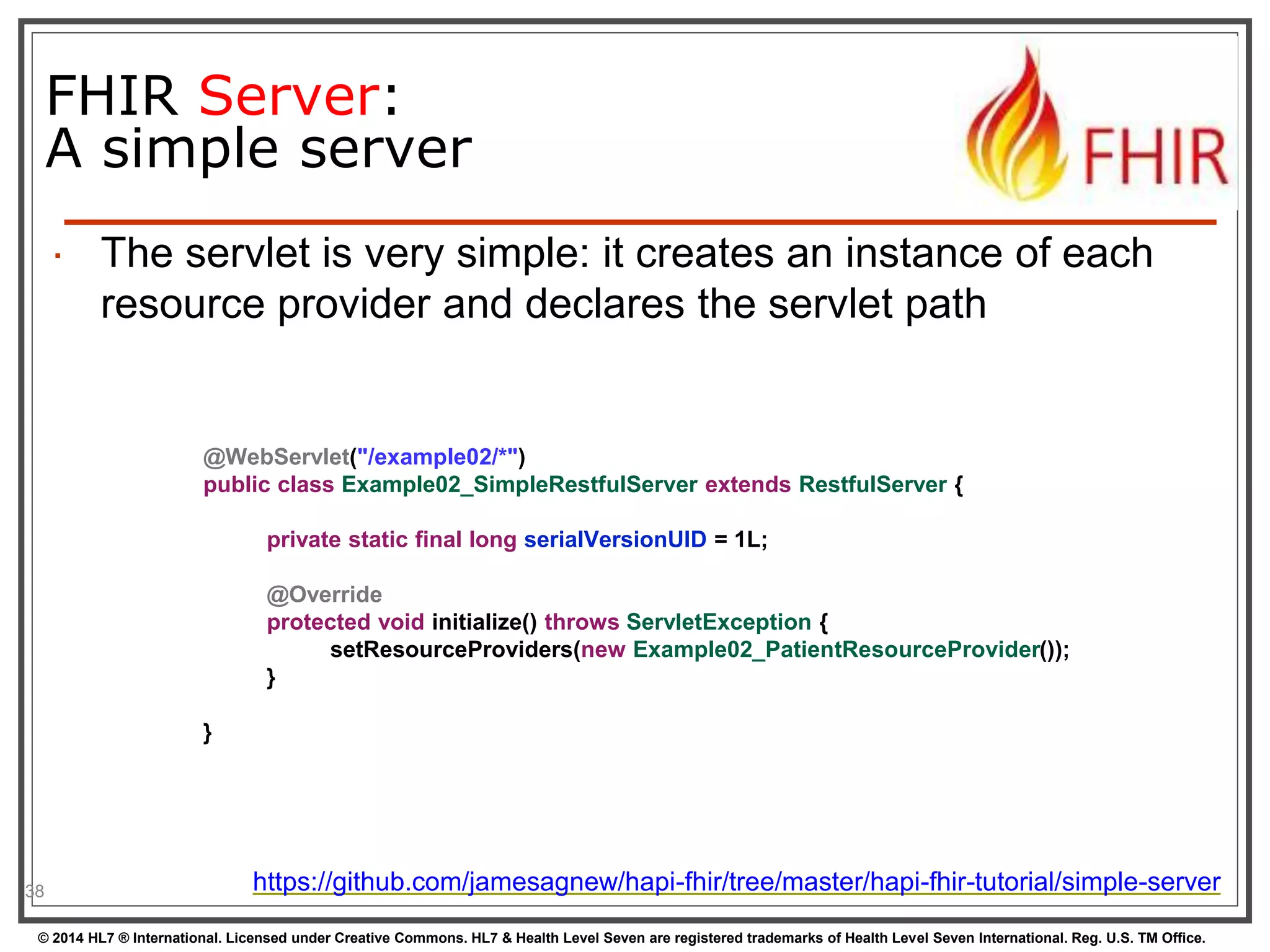 FHIR Server:
A simple server

FHIR

▪ The servlet is very simple: it creates an instance of each resource provider and declares the servlet path

@WebServlet("/example02/*")
public class Example02_SimpleRestfulServer extends RestfulServer {

private static final long serialVersionUID = 1L;

@Override
protected void initialize() throws ServletException {
setResourceProviders(new Example02_PatientResourceProvider());
}

}

38

https://github.com/jamesagnew/hapi-fhir/tree/master/hapi-fhir-tutorial/simple-server

© 2014 HL7 ® International. Licensed under Creative Commons. HL7 & Health Level Seven are registered trademarks of Health Level Seven International. Reg. U.S. TM Office.